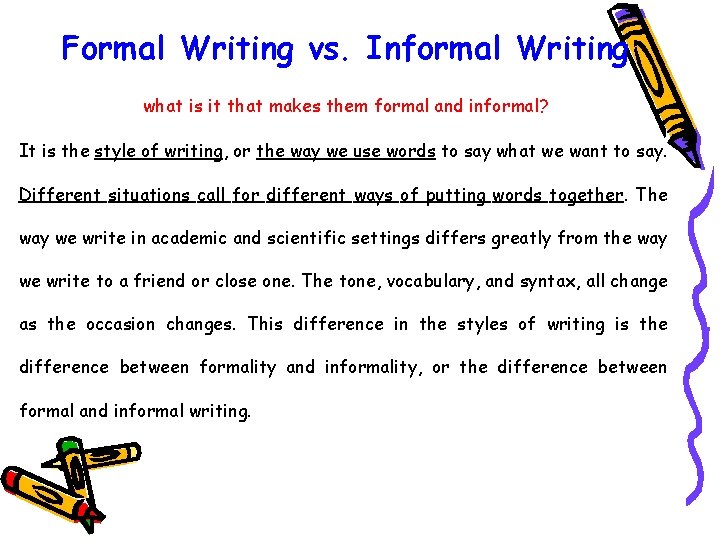 Formal Writing vs. Informal Writing

what is it that makes them formal and informal?

It is the style of writing, or the way we use words to say what we want to say. Different situations call for different ways of putting words together. The way we write in academic and scientific settings differs greatly from the way we write to a friend or close one. The tone, vocabulary, and syntax, all change as the occasion changes. This difference in the styles of writing is the difference between formality and informality, or the difference between formal and informal writing.